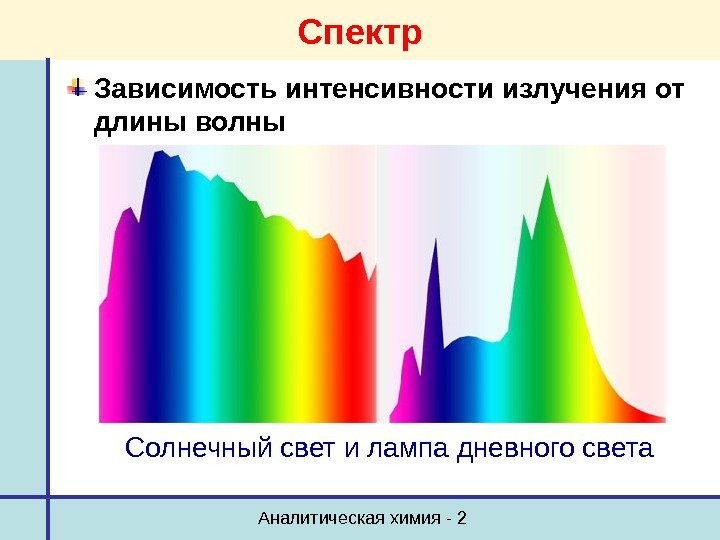 Спектр

Зависимость интенсивности излучения от длины волны

Солнечный свет и лампа дневного света

Аналитическая химия - 2